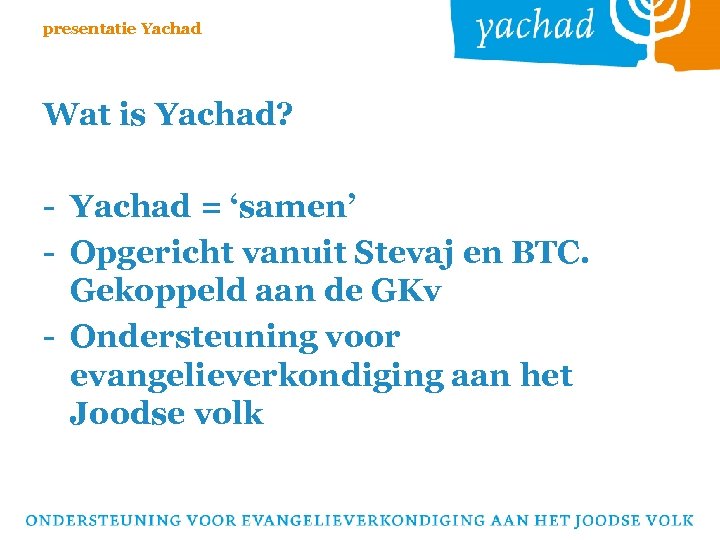 presentatie Yachad

yachad

Wat is Yachad?

- Yachad = ‘samen’
- Opgericht vanuit Stevaj en BTC. Gekoppeld aan de GKv
- Ondersteuning voor evangelieverkondiging aan het Joodse volk

ONDERSTEUNING VOOR EVANGELIEVERKONDIGING AAN HET JOODSE VOLK